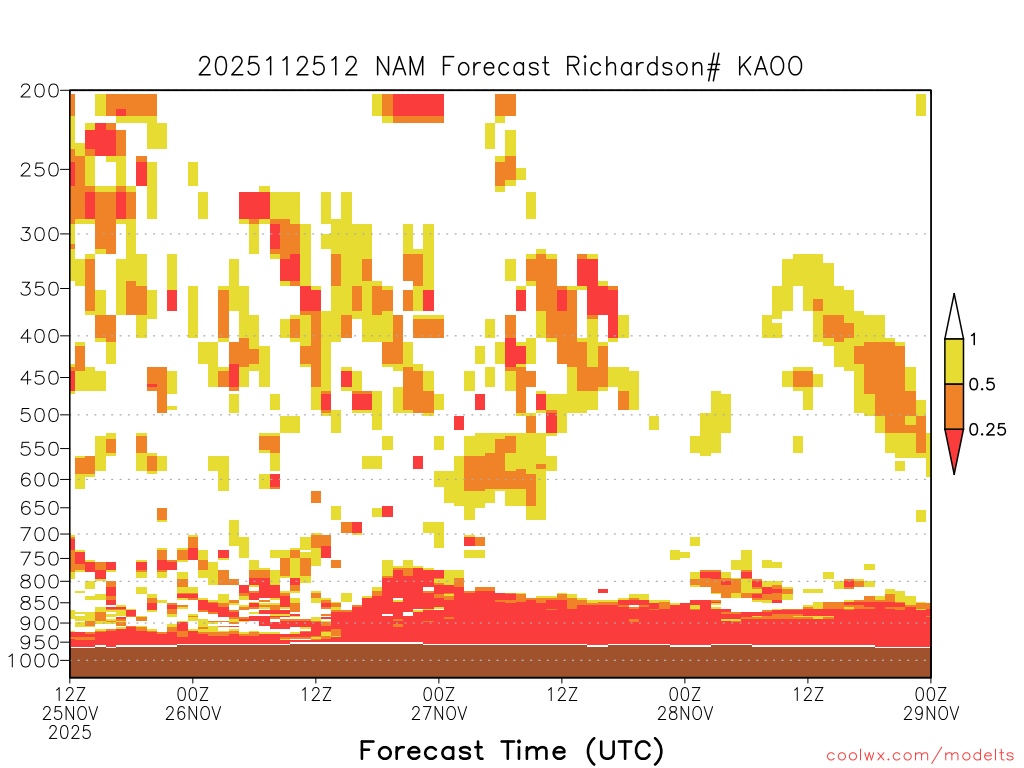 2025112512 NAM Forecast Richardson# KAOO

200
250
300
350
400
450
500
550
600
650
700
750
800
850
900
950
1000

1
0.5
0.25

12Z 25NOV 2025
00Z 26NOV
12Z
00Z 27NOV
12Z
00Z 28NOV
12Z
00Z 29NOV

Forecast Time (UTC)

coolwx.com/modelts